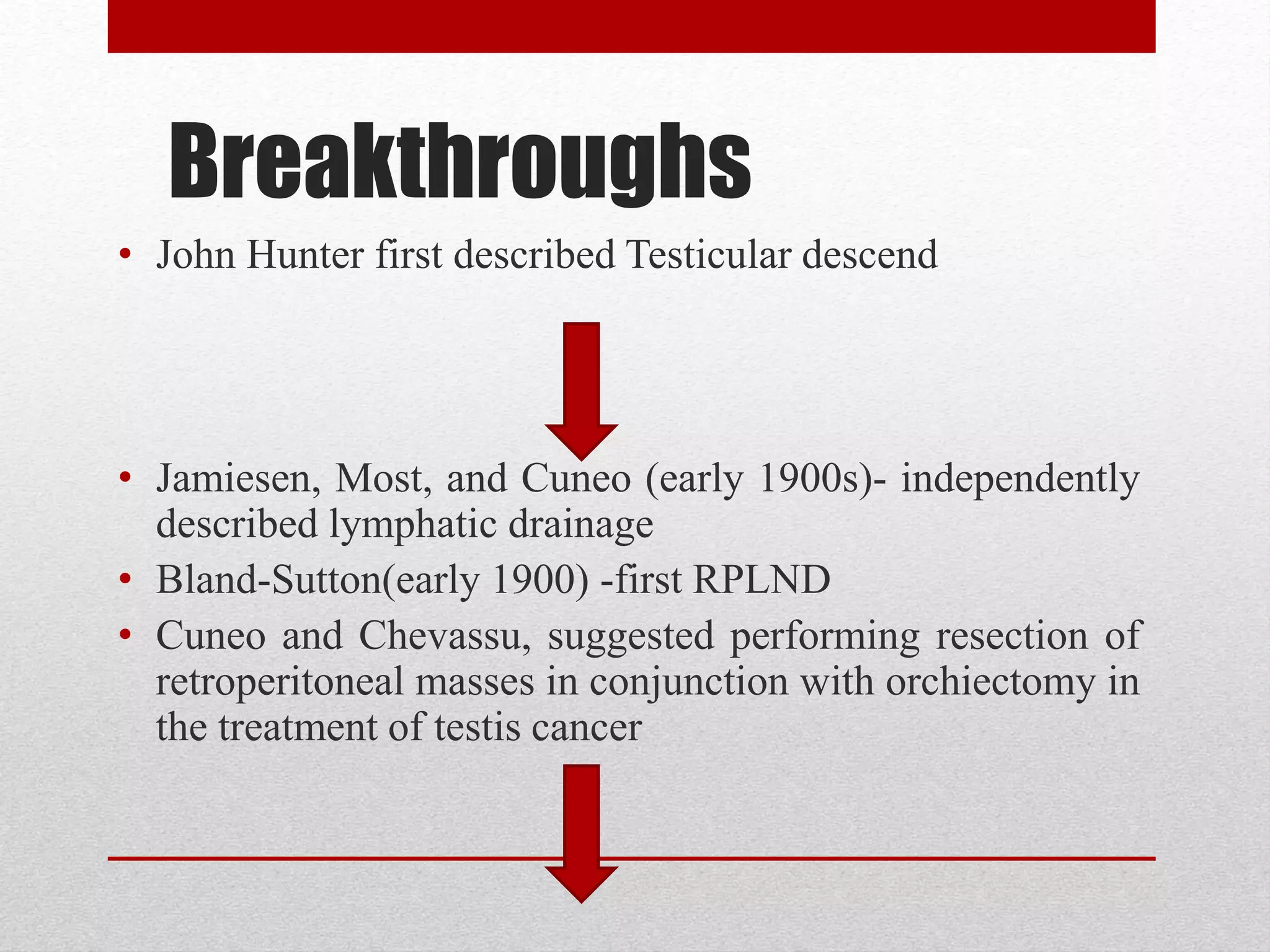 Breakthroughs

• John Hunter first described Testicular descend

• Jamiesen, Most, and Cuneo (early 1900s)- independently described lymphatic drainage
• Bland-Sutton(early 1900) -first RPLND
• Cuneo and Chevassu, suggested performing resection of retroperitoneal masses in conjunction with orchiectomy in the treatment of testis cancer